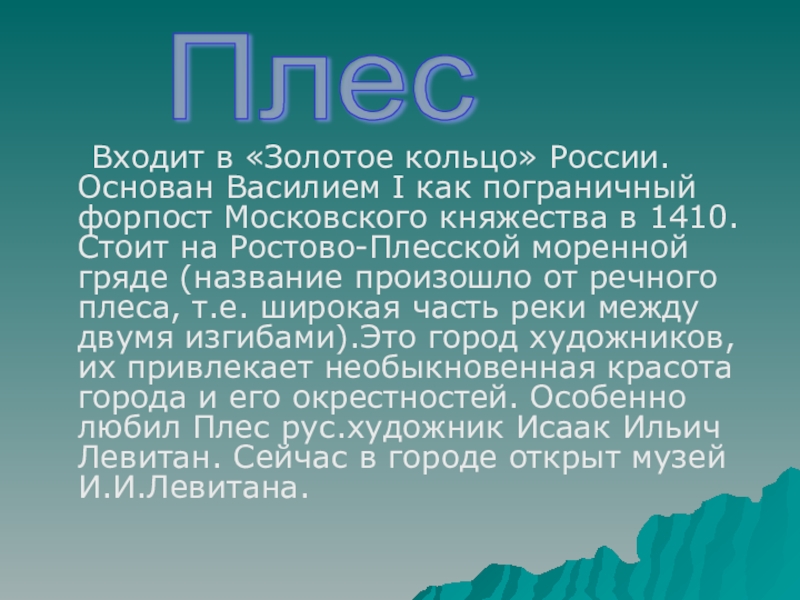 Плес

Входит в «Золотое кольцо» России. Основан Василием I как пограничный форпост Московского княжества в 1410. Стоит на Ростово-Плесской моренной гряде (название произошло от речного плеса, т.е. широкая часть реки между двумя изгибами).Это город художников, их привлекает необыкновенная красота города и его окрестностей. Особенно любил Плес рус.художник Исаак Ильич Левитан. Сейчас в городе открыт музей И.И.Левитана.